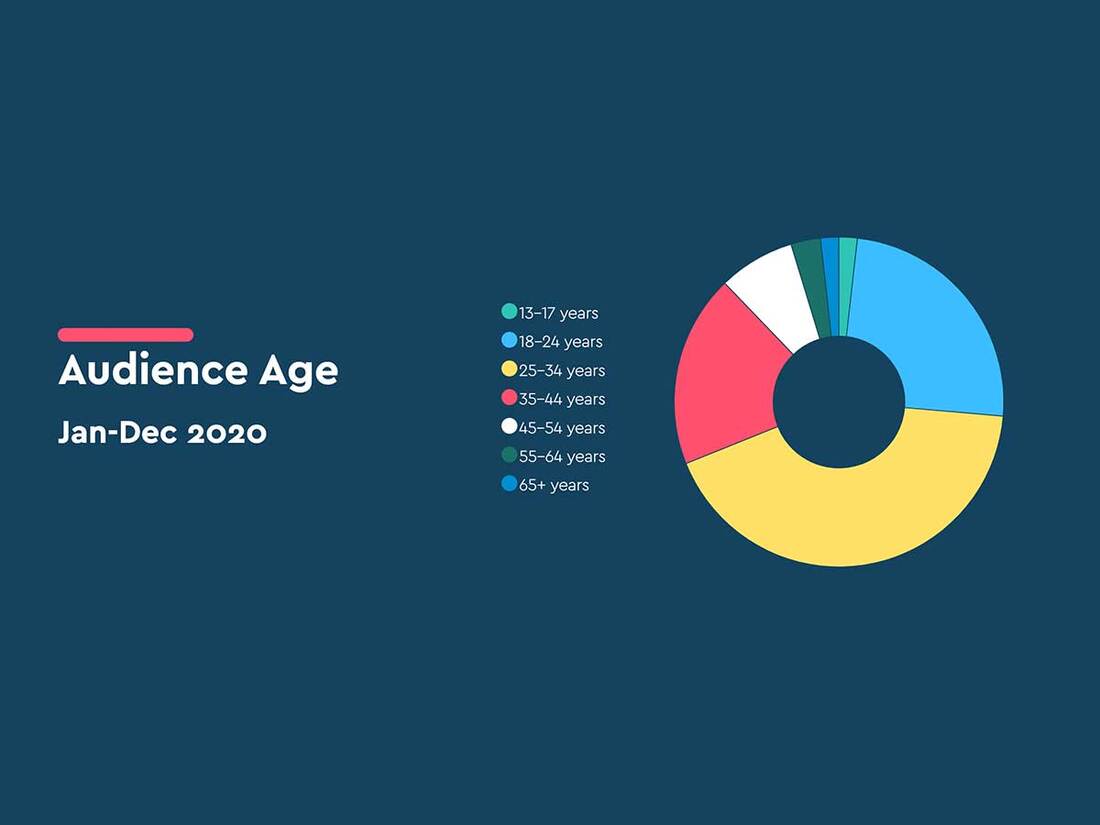 Audience Age

Jan-Dec 2020

13–17 years
18–24 years
25–34 years
35–44 years
45–54 years
55–64 years
65+ years